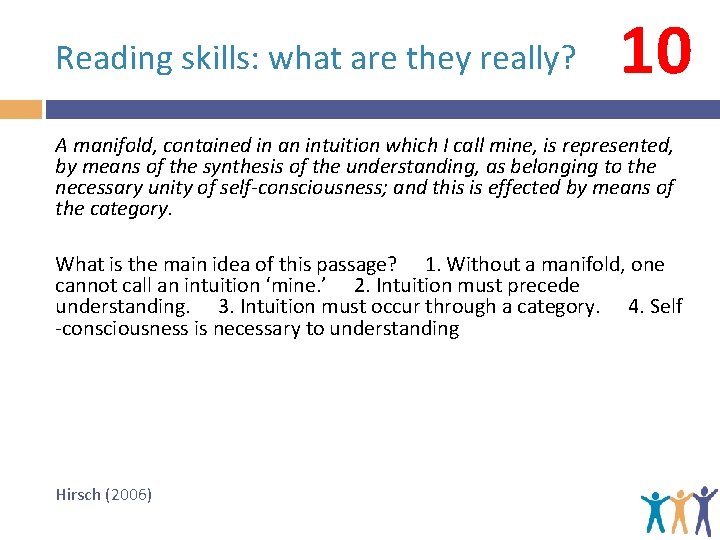 Reading skills: what are they really?

10

A manifold, contained in an intuition which I call mine, is represented, by means of the synthesis of the understanding, as belonging to the necessary unity of self-consciousness; and this is effected by means of the category.

What is the main idea of this passage? 1. Without a manifold, one cannot call an intuition ‘mine.’ 2. Intuition must precede understanding. 3. Intuition must occur through a category. 4. Self -consciousness is necessary to understanding

Hirsch (2006)